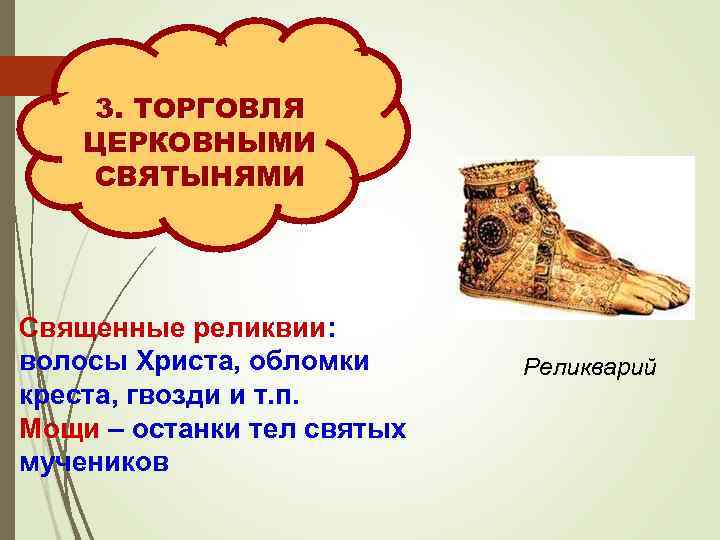 3. ТОРГОВЛЯ ЦЕРКОВНЫМИ СВЯТЫНЯМИ

Священные реликвии: волосы Христа, обломки креста, гвозди и т.п.
Мощи – останки тел святых мучеников

Реликварий